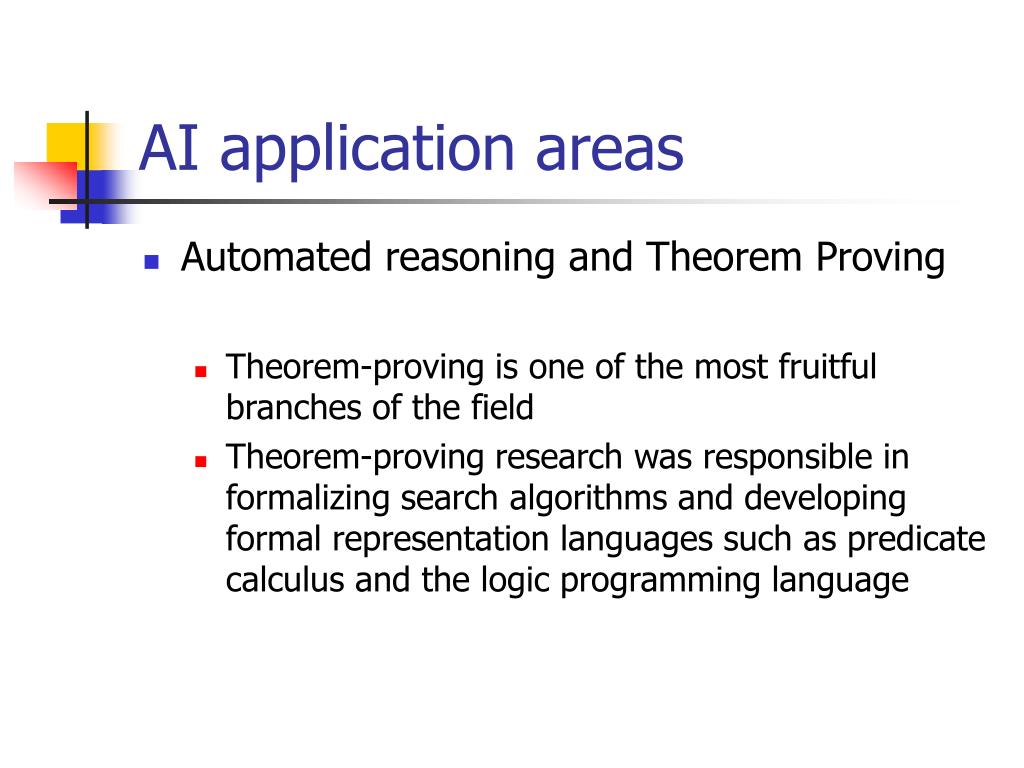 AI application areas

Automated reasoning and Theorem Proving

Theorem-proving is one of the most fruitful branches of the field

Theorem-proving research was responsible in formalizing search algorithms and developing formal representation languages such as predicate calculus and the logic programming language